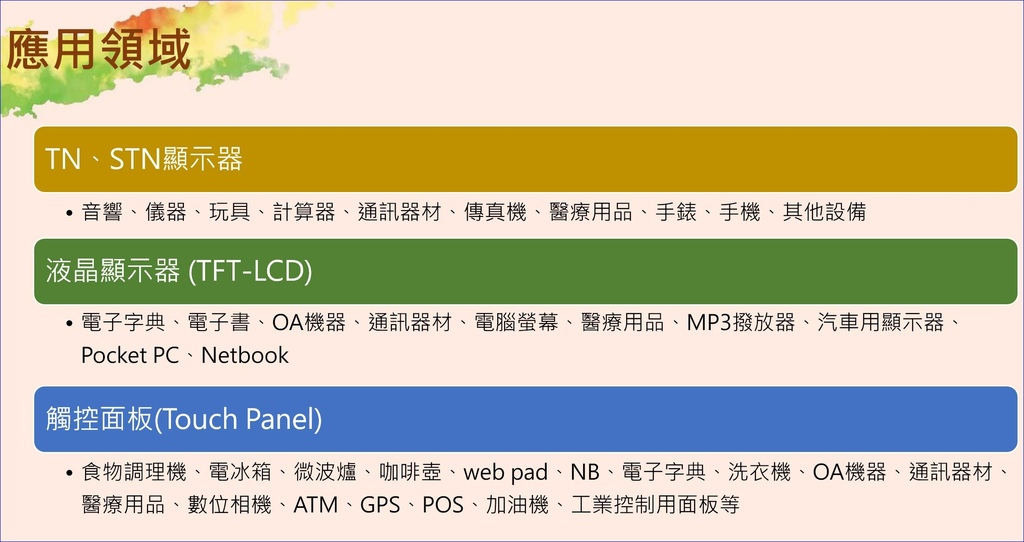 應用領域

TN、STN顯示器

• 音響、儀器、玩具、計算器、通訊器材、傳真機、醫療用品、手錶、手機、其他設備

液晶顯示器 (TFT-LCD)

• 電子字典、電子書、OA機器、通訊器材、電腦螢幕、醫療用品、MP3撥放器、汽車用顯示器、Pocket PC、Netbook

觸控面板(Touch Panel)

• 食物調理機、電冰箱、微波爐、咖啡壺、web pad、NB、電子字典、洗衣機、OA機器、通訊器材、醫療用品、數位相機、ATM、GPS、POS、加油機、工業控制用面板等